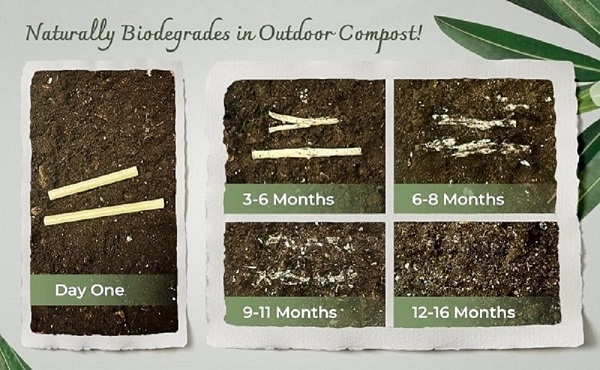 Naturally Biodegrades in Outdoor Compost!

Day One

3-6 Months

6-8 Months

9-11 Months

12-16 Months